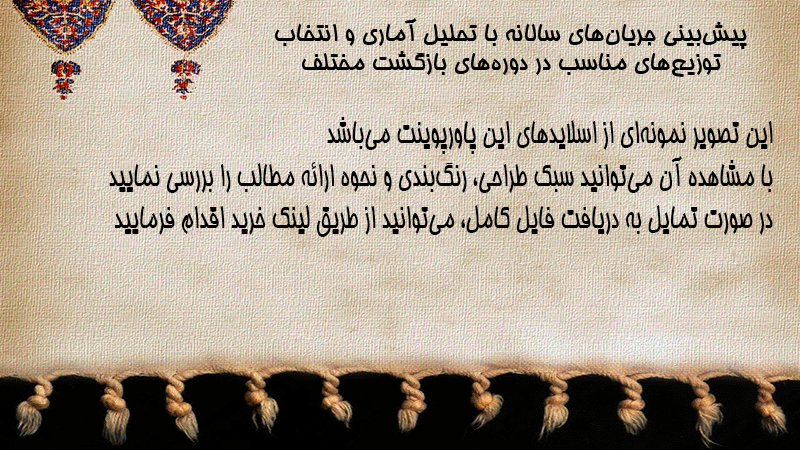 پیش‌بینی جریان‌های سالانه با تحلیل آماری و انتخاب توزیع‌های مناسب در دوره‌های بازگشت مختلف

این تصویر نمونه‌ای از اسلایدهای این پاورپوینت می‌باشد
با مشاهده آن می‌توانید سبک طراحی، رنگ‌بندی و نحوه ارائه مطالب را بررسی نمایید
در صورت تمایل به دریافت فایل کامل، می‌توانید از طریق لینک خرید اقدام فرمایید